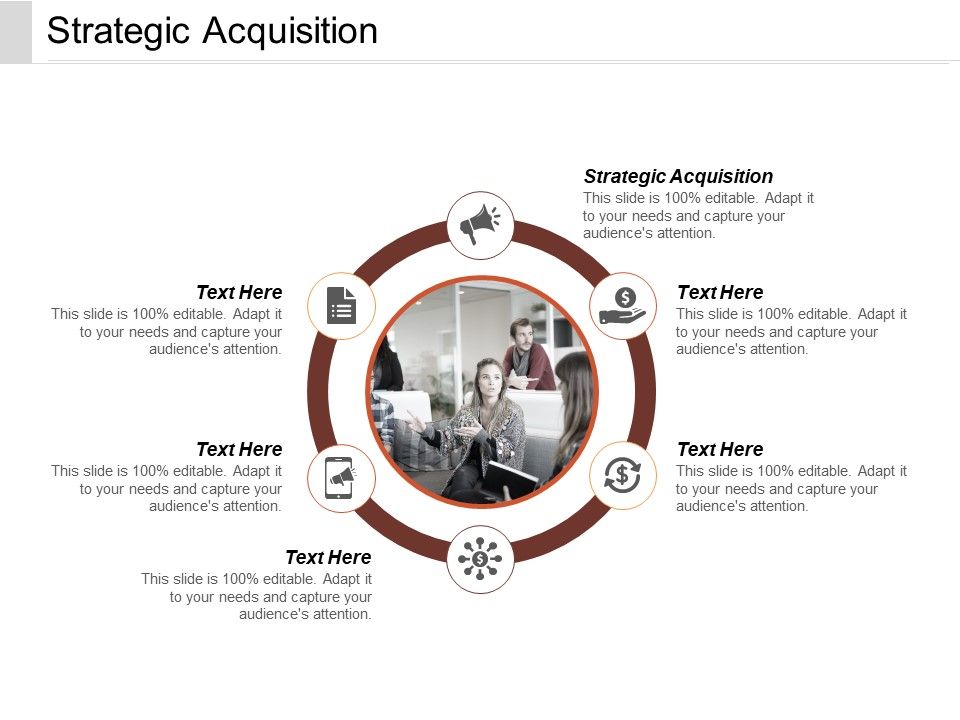 Strategic Acquisition

Strategic Acquisition
This slide is 100% editable. Adapt it to your needs and capture your audience's attention.

Text Here
This slide is 100% editable. Adapt it to your needs and capture your audience's attention.

Text Here
This slide is 100% editable. Adapt it to your needs and capture your audience's attention.

Text Here
This slide is 100% editable. Adapt it to your needs and capture your audience's attention.

Text Here
This slide is 100% editable. Adapt it to your needs and capture your audience's attention.

Text Here
This slide is 100% editable. Adapt it to your needs and capture your audience's attention.